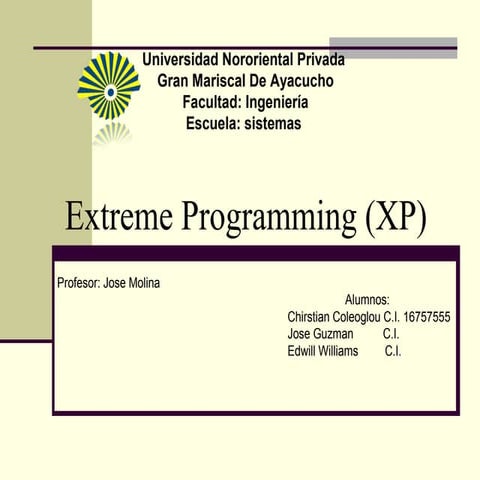 Universidad Nororiental Privada
Gran Mariscal De Ayacucho
Facultad: Ingeniería
Escuela: sistemas

Extreme Programming (XP)

Profesor: Jose Molina

Alumnos:
Chirstian Coleoglou C.I. 16757555
Jose Guzman C.I.
Edwill Williams C.I.